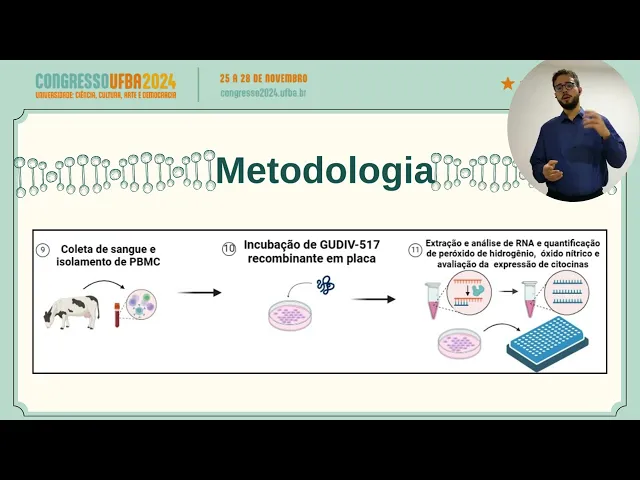 CONGRESSOUFBA2024
UNIVERSIDADE: CIÊNCIA, CULTURA, ARTE E DEMOCRACIA

25 A 28 DE NOVEMBRO
congresso2024.ufba.br

Metodologia

9 Coleta de sangue e isolamento de PBMC

10 Incubação de GUDIV-517 recombinante em placa

11 Extração e análise de RNA e quantificação de peróxido de hidrogênio, óxido nítrico e avaliação da expressão de citocinas